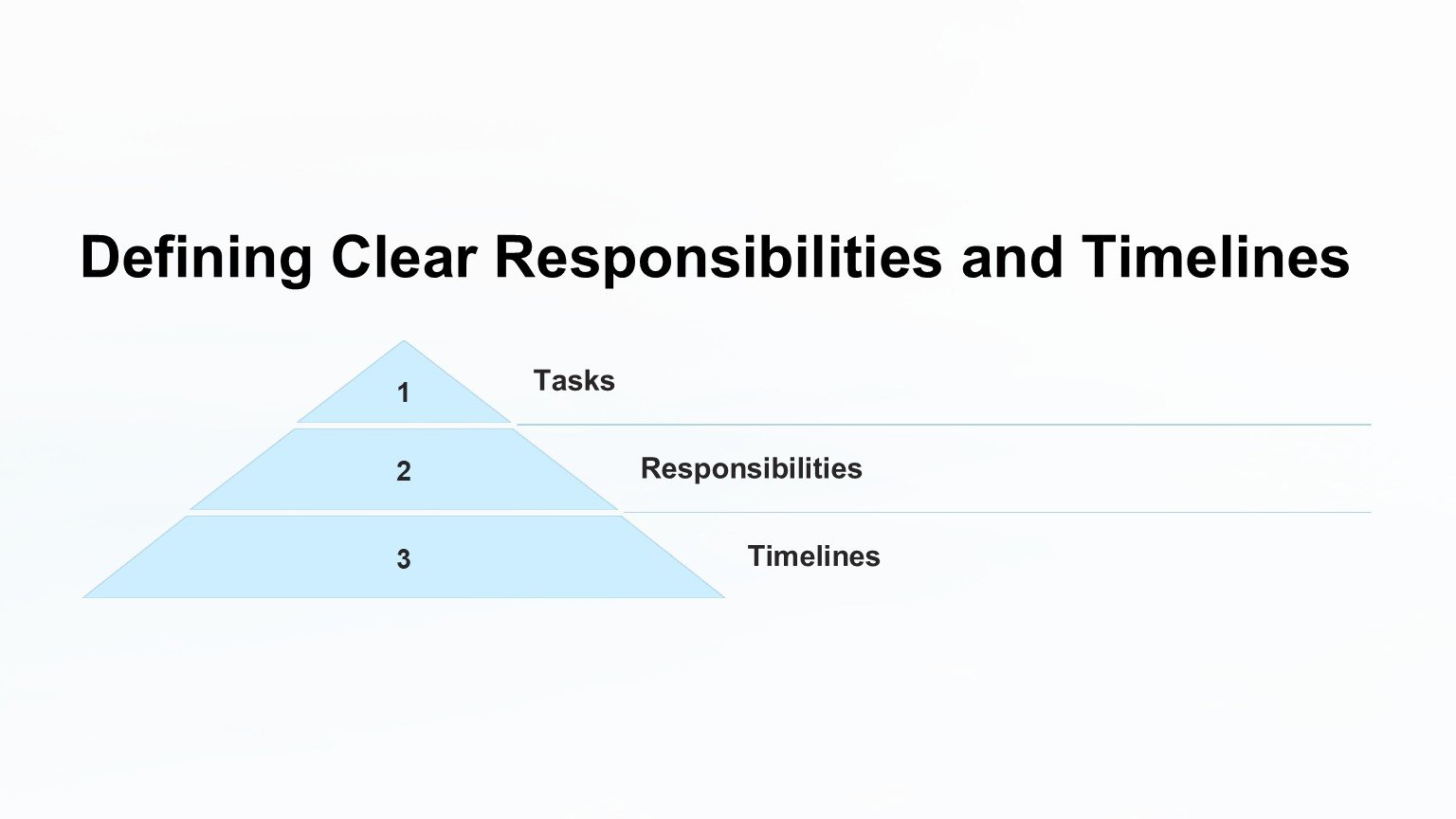 Defining Clear Responsibilities and Timelines

1

Tasks

2

Responsibilities

3

Timelines